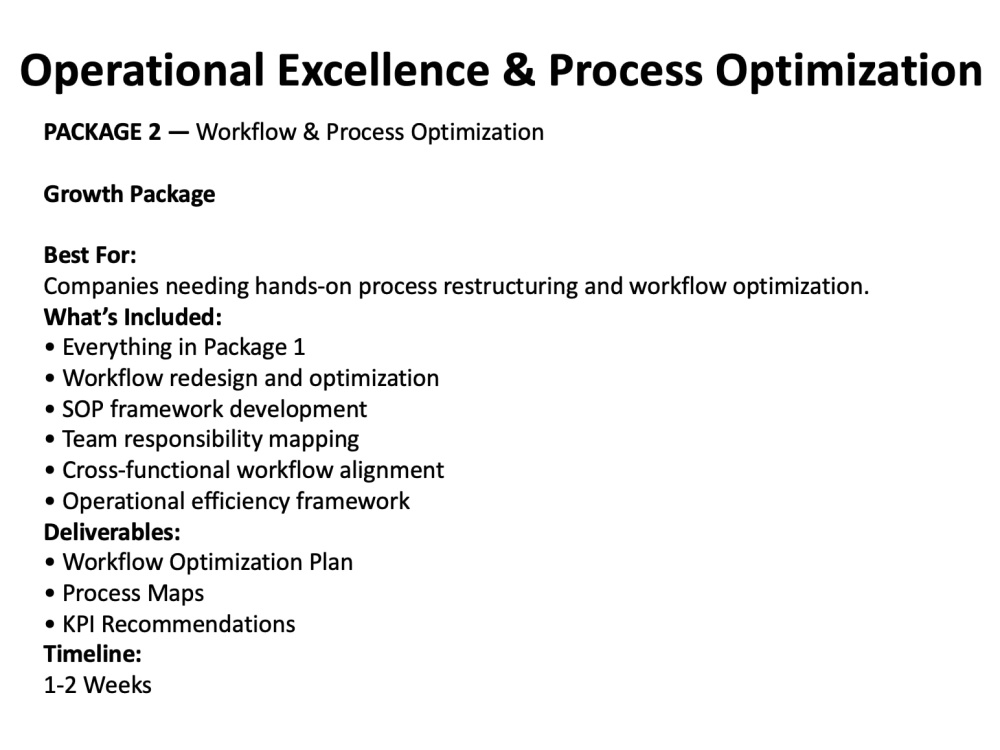 Operational Excellence & Process Optimization

PACKAGE 2 — Workflow & Process Optimization

Growth Package

Best For:
Companies needing hands-on process restructuring and workflow optimization.
What's Included:
• Everything in Package 1
• Workflow redesign and optimization
• SOP framework development
• Team responsibility mapping
• Cross-functional workflow alignment
• Operational efficiency framework
Deliverables:
• Workflow Optimization Plan
• Process Maps
• KPI Recommendations
Timeline:
1-2 Weeks